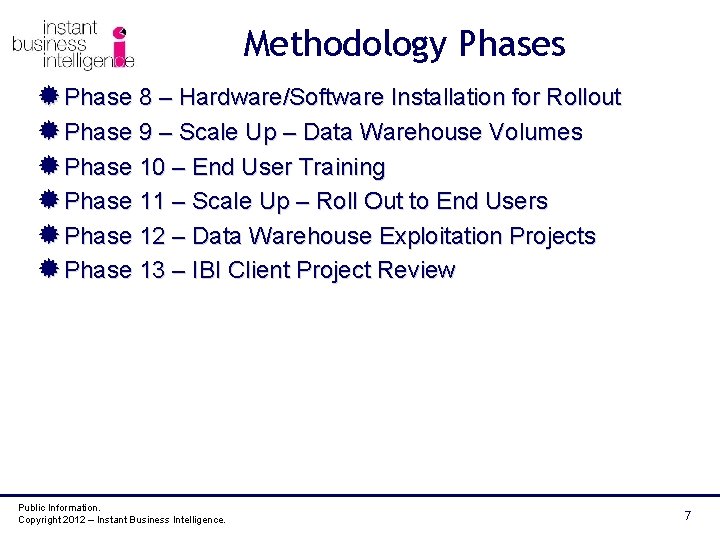 instant business intelligence

Methodology Phases

Phase 8 – Hardware/Software Installation for Rollout
Phase 9 – Scale Up – Data Warehouse Volumes
Phase 10 – End User Training
Phase 11 – Scale Up – Roll Out to End Users
Phase 12 – Data Warehouse Exploitation Projects
Phase 13 – IBI Client Project Review

Public Information.
Copyright 2012 – Instant Business Intelligence.

7